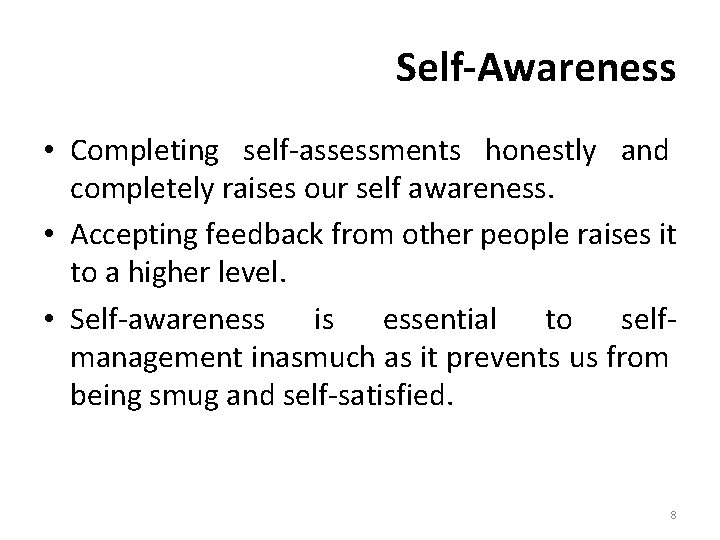 Self-Awareness

• Completing self-assessments honestly and completely raises our self awareness.

• Accepting feedback from other people raises it to a higher level.

• Self-awareness is essential to self-management inasmuch as it prevents us from being smug and self-satisfied.

8